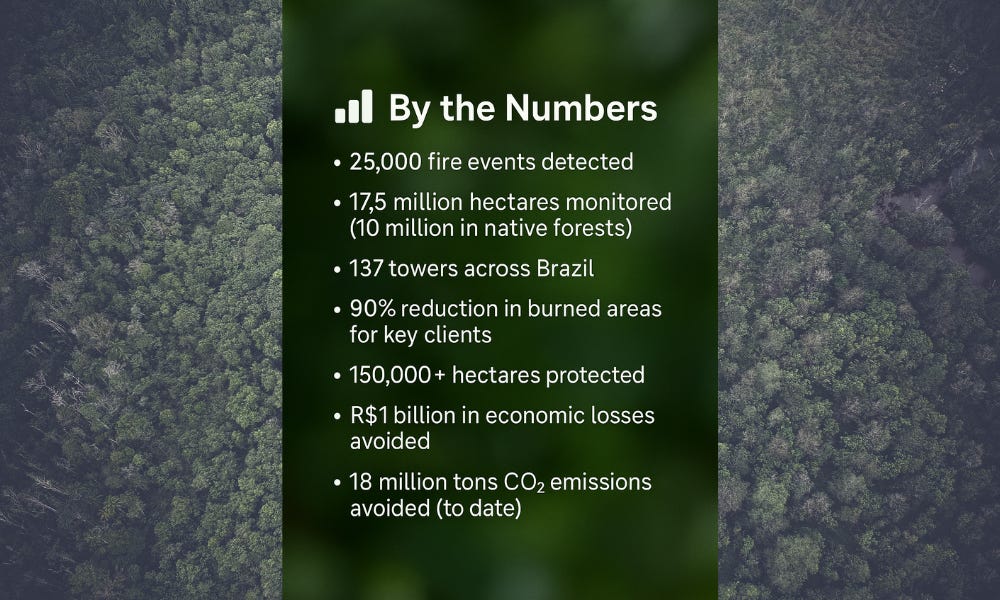 By the Numbers

• 25,000 fire events detected

• 17,5 million hectares monitored (10 million in native forests)

• 137 towers across Brazil

• 90% reduction in burned areas for key clients

• 150,000+ hectares protected

• R$1 billion in economic losses avoided

• 18 million tons $CO_2$ emissions avoided (to date)